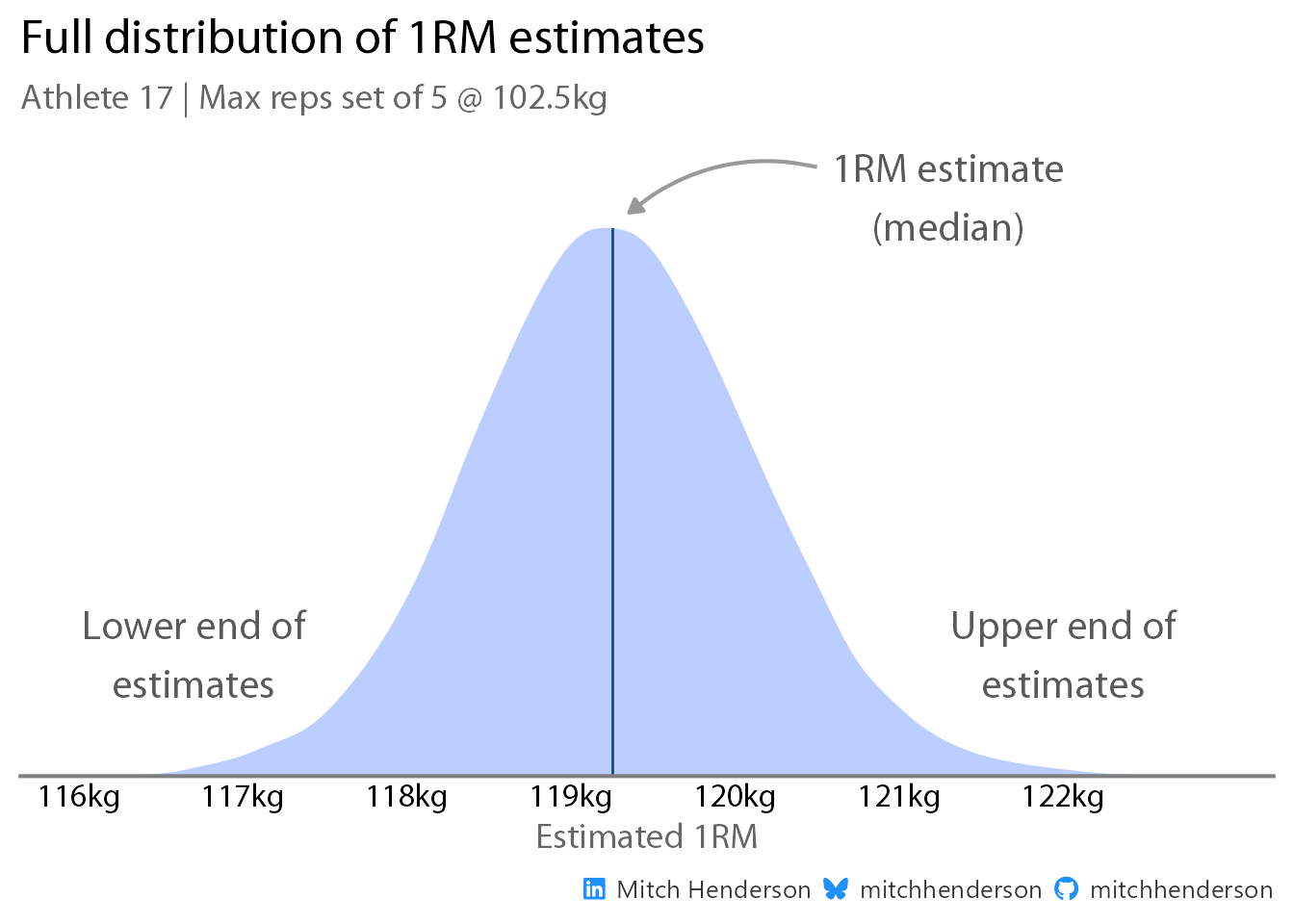 Full distribution of 1RM estimates

Athlete 17 | Max reps set of 5 @ 102.5kg

1RM estimate (median)

Lower end of estimates

Upper end of estimates

116kg 117kg 118kg 119kg 120kg 121kg 122kg

Estimated 1RM

Mitch Henderson mitchhenderson mitchhenderson